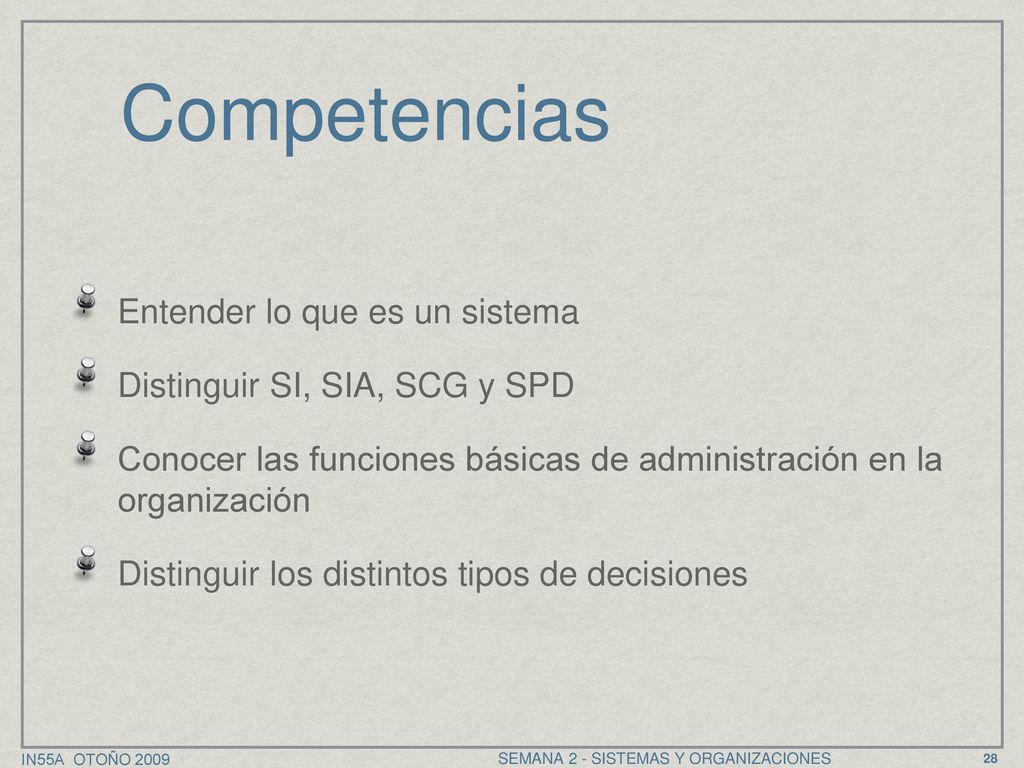 Competencias

Entender lo que es un sistema

Distinguir SI, SIA, SCG y SPD

Conocer las funciones básicas de administración en la organización

Distinguir los distintos tipos de decisiones

IN55A OTOÑO 2009

SEMANA 2 - SISTEMAS Y ORGANIZACIONES

28